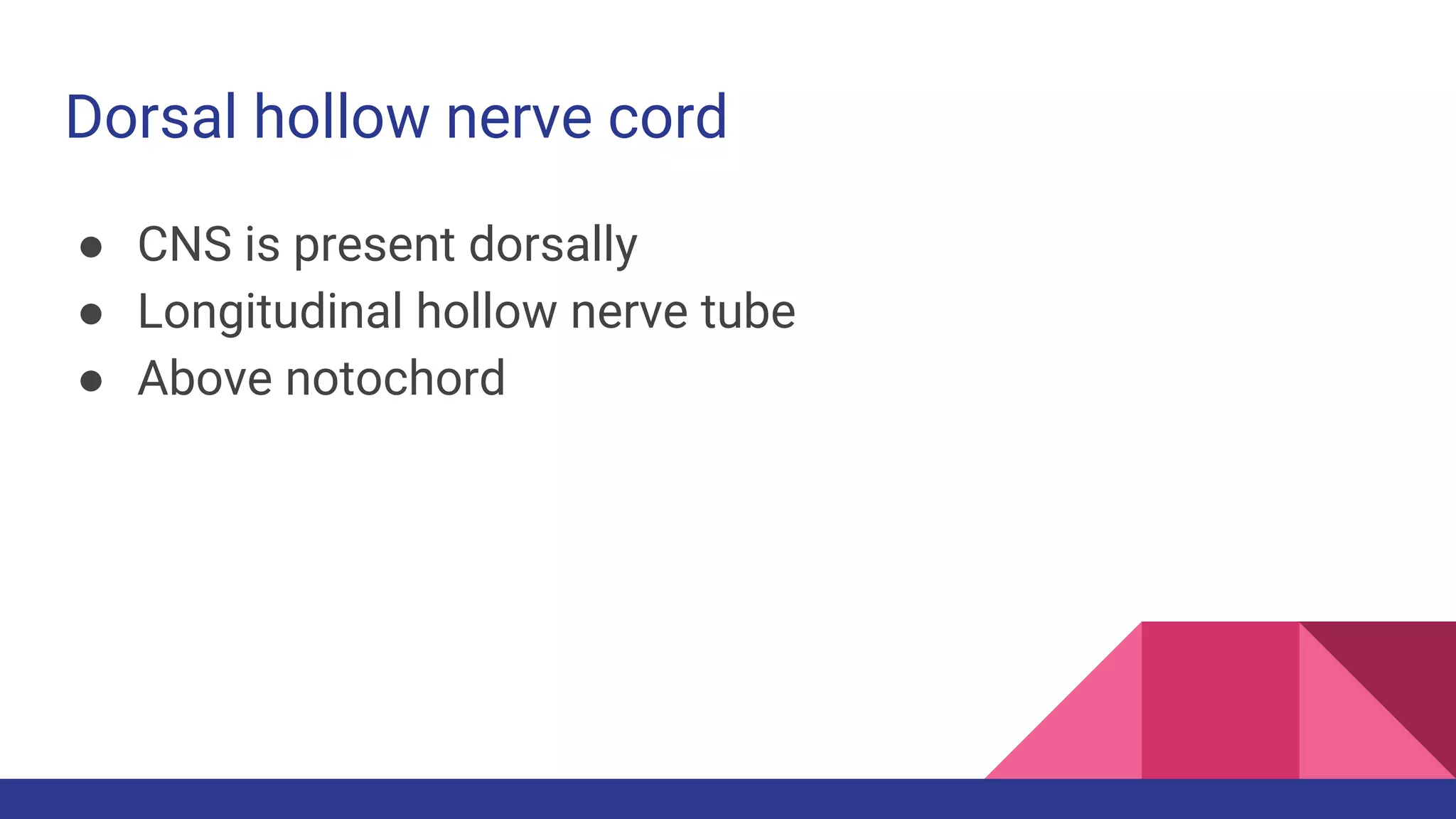 Dorsal hollow nerve cord

• CNS is present dorsally
• Longitudinal hollow nerve tube
• Above notochord